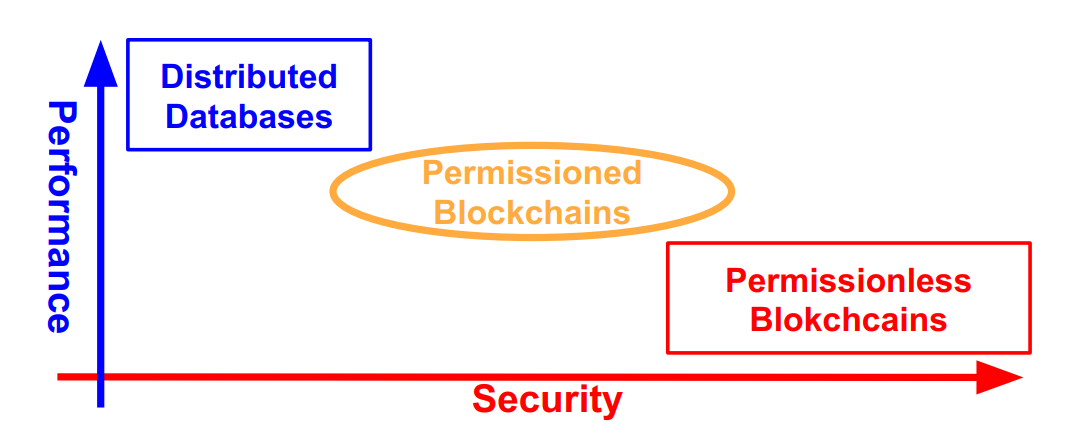 Performance

Distributed Databases

Permissioned Blockchains

Permissionless Blokchcains

Security